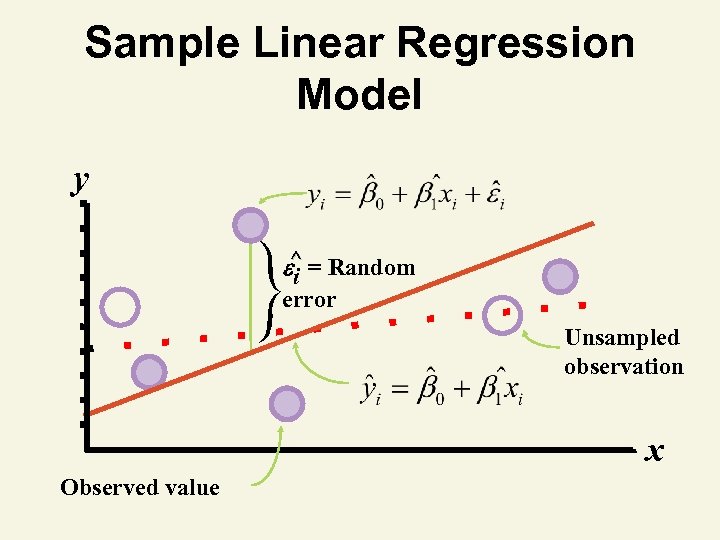 Sample Linear Regression Model

$y$

$y_i = \hat{\beta}_0 + \hat{\beta}_1 x_i + \hat{\varepsilon}_i$

$\hat{\varepsilon}_i$ = Random error

Unsampled observation

$\hat{y}_i = \hat{\beta}_0 + \hat{\beta}_1 x_i$

$x$

Observed value